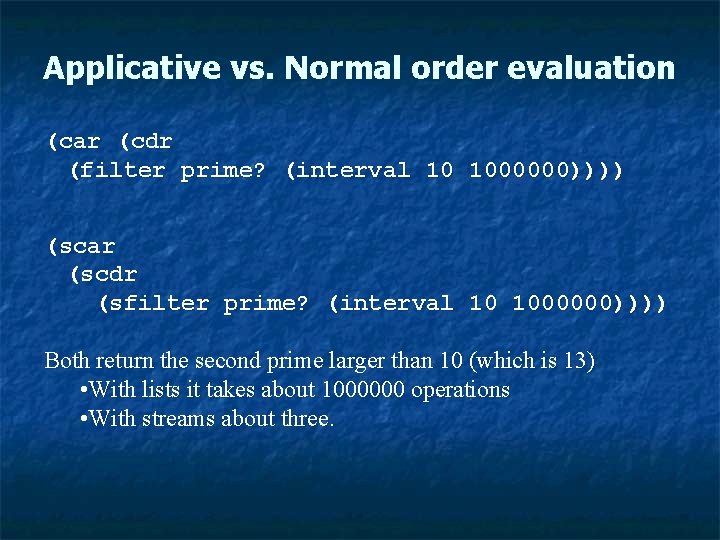 Applicative vs. Normal order evaluation

(car (cdr
 (filter prime? (interval 10 1000000))))

(scar
 (scdr
  (sfilter prime? (interval 10 1000000))))

Both return the second prime larger than 10 (which is 13)
•With lists it takes about 1000000 operations
•With streams about three.